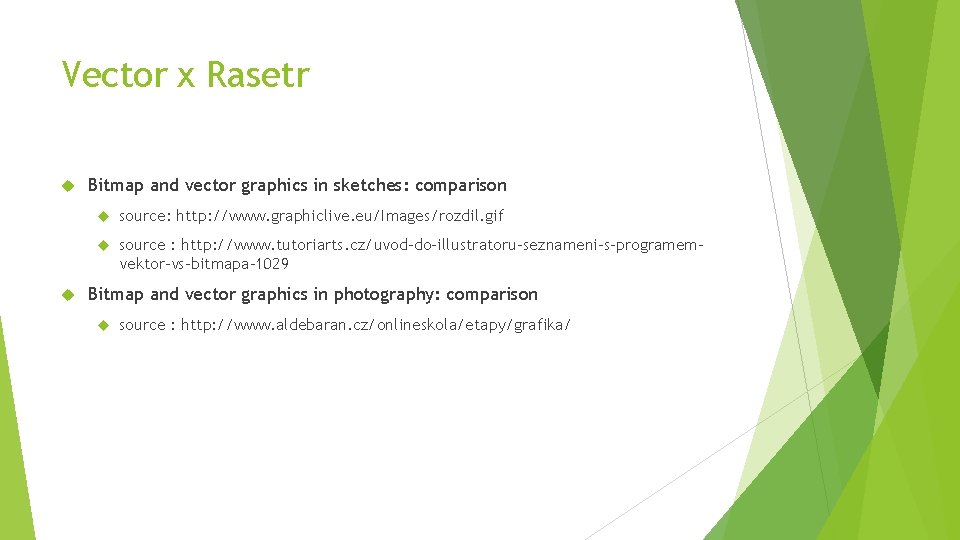 Vector x Rasetr

Bitmap and vector graphics in sketches: comparison

source: http://www.graphiclive.eu/Images/rozdil.gif

source : http://www.tutoriarts.cz/uvod-do-illustratoru-seznameni-s-programem-vektor-vs-bitmapa-1029

Bitmap and vector graphics in photography: comparison

source : http://www.aldebaran.cz/onlineskola/etapy/grafika/